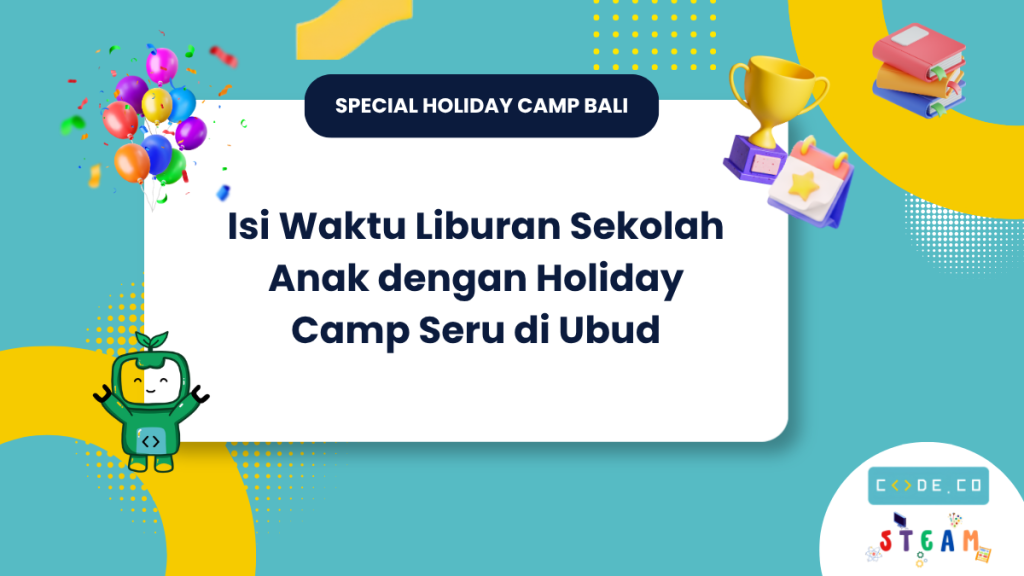 SPECIAL HOLIDAY CAMP BALI

Isi Waktu Liburan Sekolah Anak dengan Holiday Camp Seru di Ubud

C<>DE.CO

STEAM